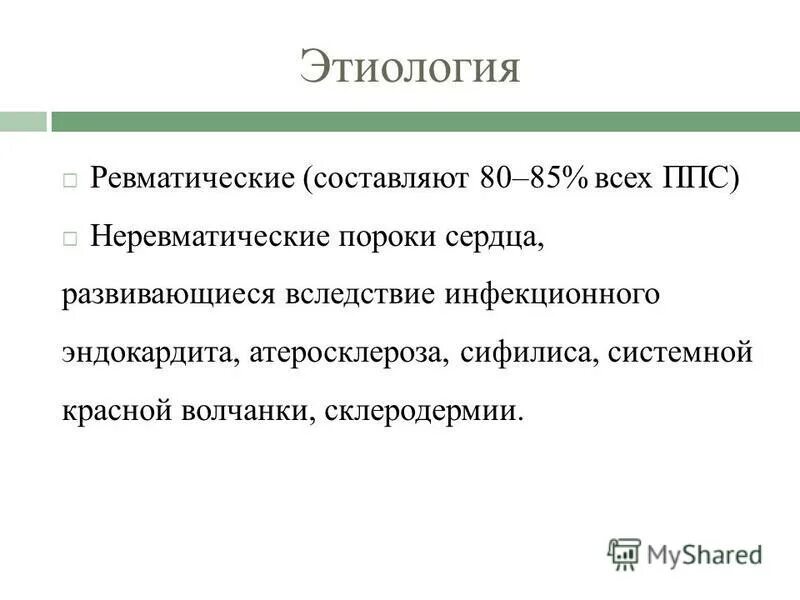 Этиология

Ревматические (составляют 80–85% всех ППС)

Неревматические пороки сердца, развивающиеся вследствие инфекционного эндокардита, атеросклероза, сифилиса, системной красной волчанки, склеродермии.

MyShared